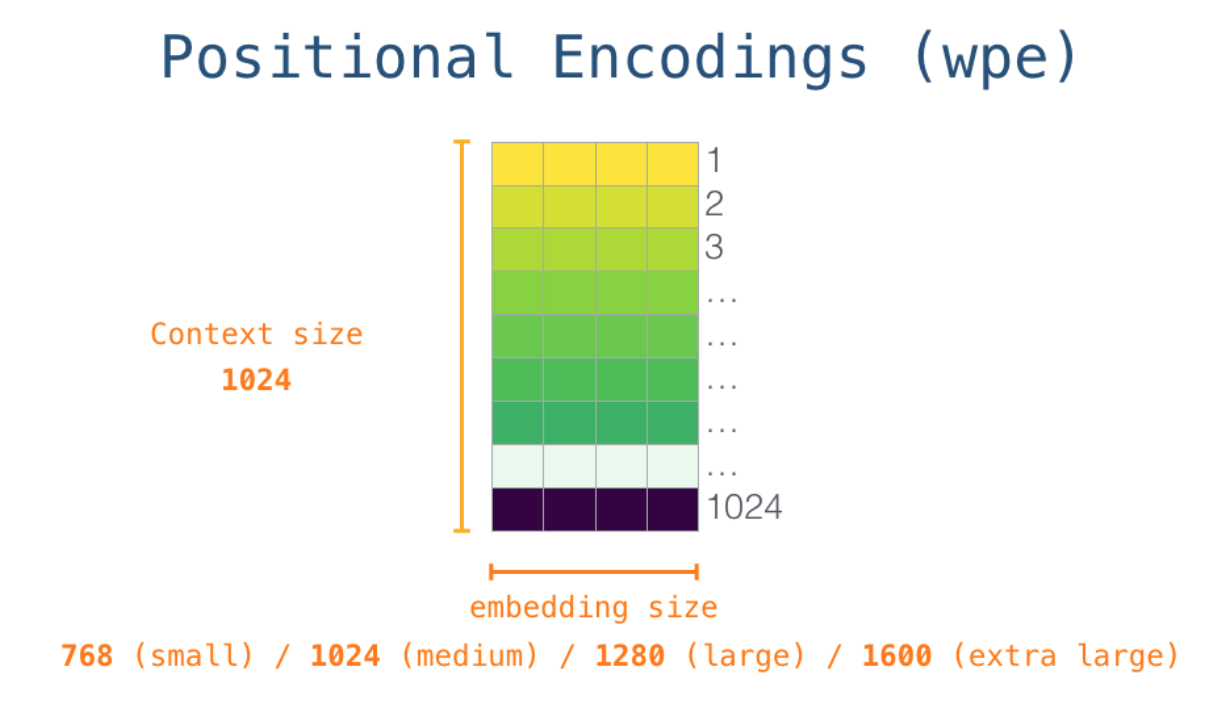 Positional Encodings (wpe)

Context size
1024

1
2
3
...
...
...
...
...
1024

embedding size
768 (small) / 1024 (medium) / 1280 (large) / 1600 (extra large)